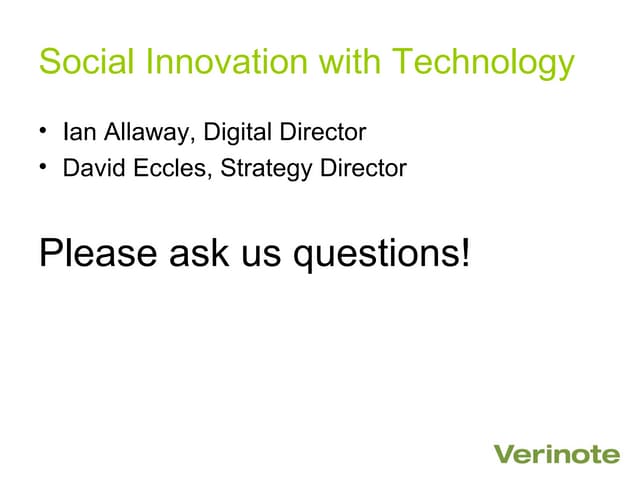 Social Innovation with Technology

• Ian Allaway, Digital Director
• David Eccles, Strategy Director

Please ask us questions!

Verinote